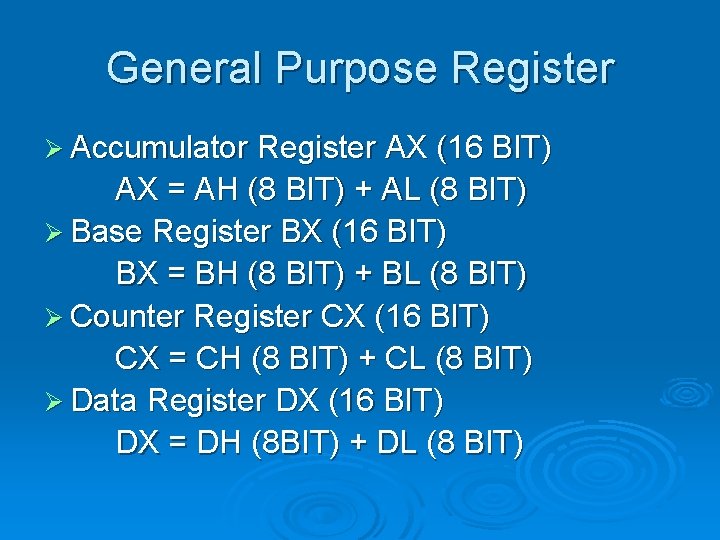 General Purpose Register

➢ Accumulator Register AX (16 BIT)
AX = AH (8 BIT) + AL (8 BIT)

➢ Base Register BX (16 BIT)
BX = BH (8 BIT) + BL (8 BIT)

➢ Counter Register CX (16 BIT)
CX = CH (8 BIT) + CL (8 BIT)

➢ Data Register DX (16 BIT)
DX = DH (8BIT) + DL (8 BIT)